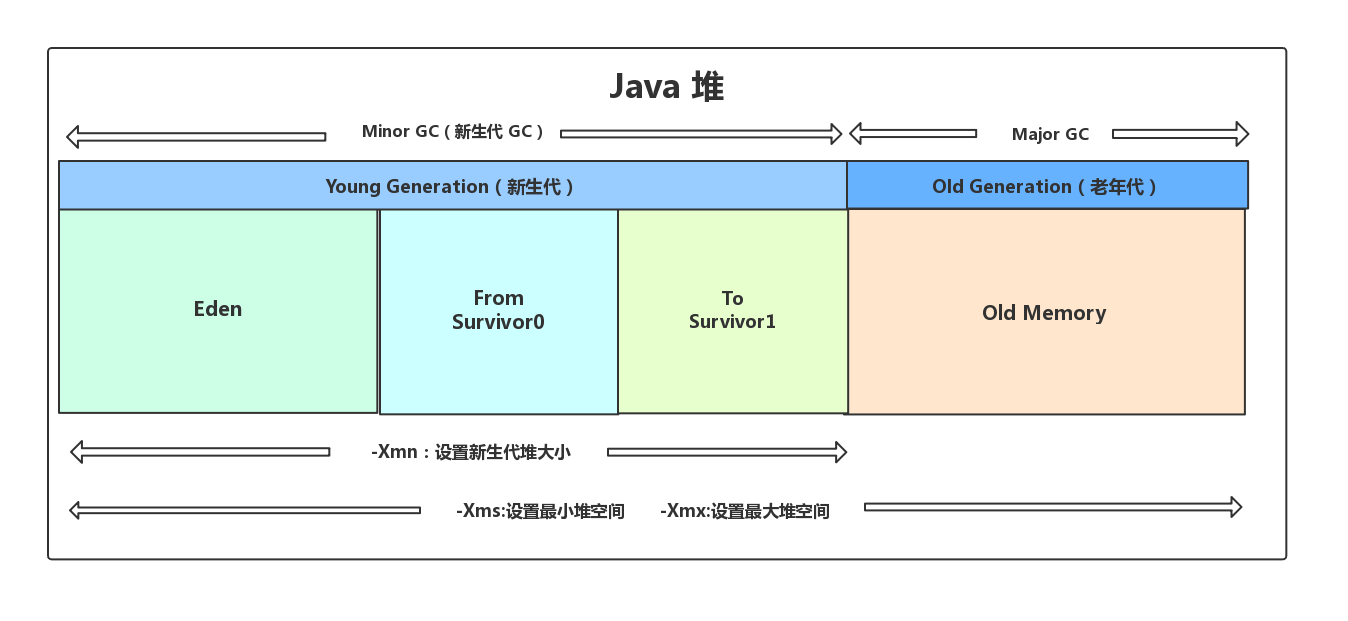 Java 堆

Minor GC（新生代 GC）

Major GC

Young Generation（新生代）

Old Generation（老年代）

Eden

From Survivor0

To Survivor1

Old Memory

-Xmn：设置新生代堆大小

-Xms:设置最小堆空间

-Xmx:设置最大堆空间